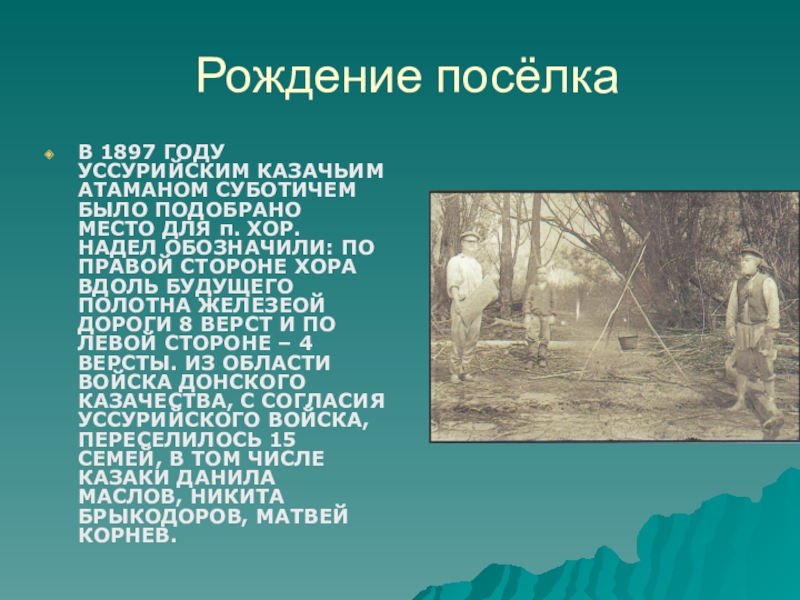 Рождение посёлка

В 1897 ГОДУ УССУРИЙСКИМ КАЗАЧЬИМ АТАМАНОМ СУБОТИЧЕМ БЫЛО ПОДОБРАНО МЕСТО ДЛЯ п. ХОР. НАДЕЛ ОБОЗНАЧИЛИ: ПО ПРАВОЙ СТОРОНЕ ХОРА ВДОЛЬ БУДУЩЕГО ПОЛОТНА ЖЕЛЕЗЕОЙ ДОРОГИ 8 ВЕРСТ И ПО ЛЕВОЙ СТОРОНЕ – 4 ВЕРСТЫ. ИЗ ОБЛАСТИ ВОЙСКА ДОНСКОГО КАЗАЧЕСТВА, С СОГЛАСИЯ УССУРИЙСКОГО ВОЙСКА, ПЕРЕСЕЛИЛОСЬ 15 СЕМЕЙ, В ТОМ ЧИСЛЕ КАЗАКИ ДАНИЛА МАСЛОВ, НИКИТА БРЫКОДОРОВ, МАТВЕЙ КОРНЕВ.